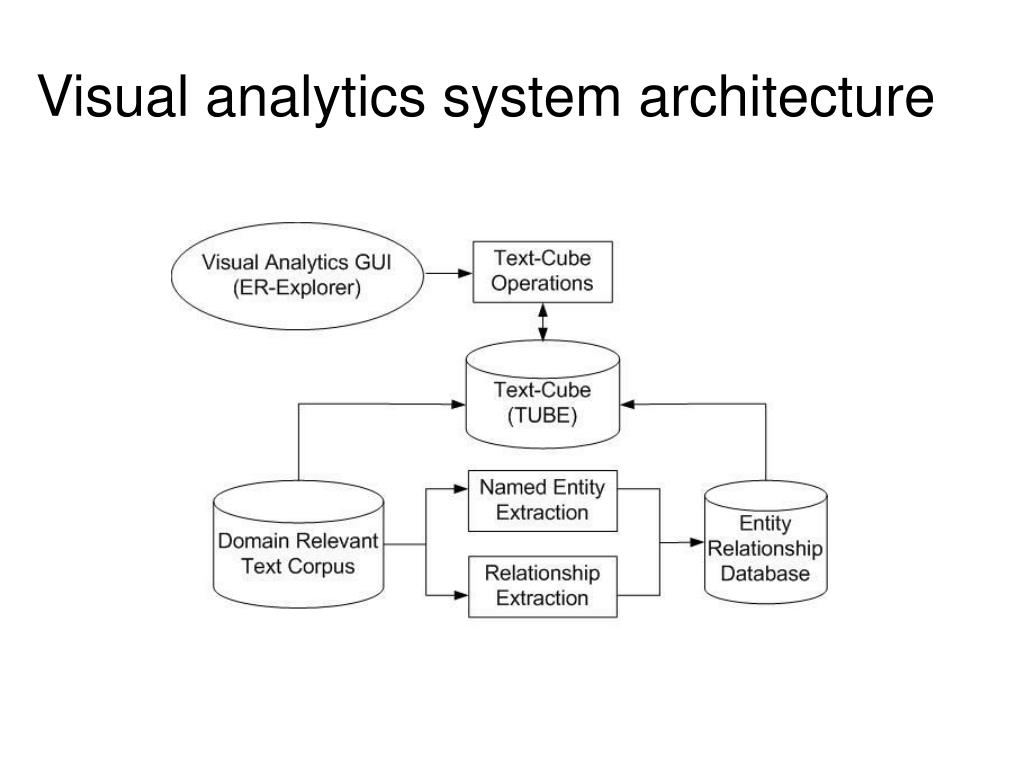 Visual analytics system architecture

Visual Analytics GUI (ER-Explorer)

Text-Cube Operations

Text-Cube (TUBE)

Domain Relevant Text Corpus

Named Entity Extraction

Relationship Extraction

Entity Relationship Database